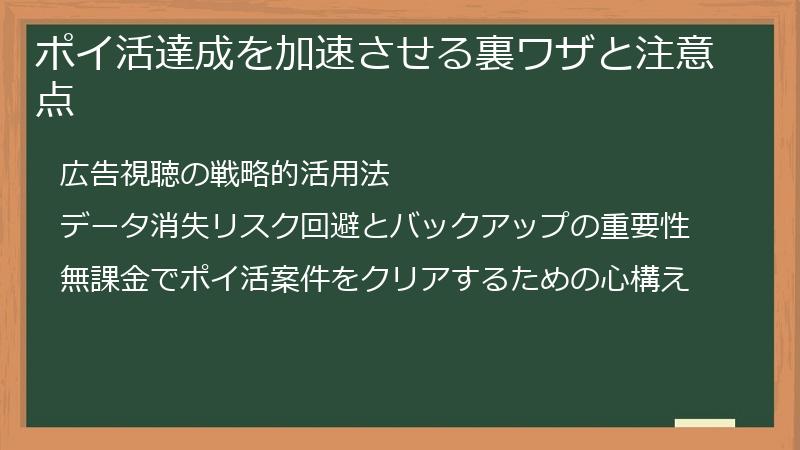 ポイ活達成を加速させる裏ワザと注意点

広告視聴の戦略的活用法

データ消失リスク回避とバックアップの重要性

無課金でポイ活案件をクリアするための心構え